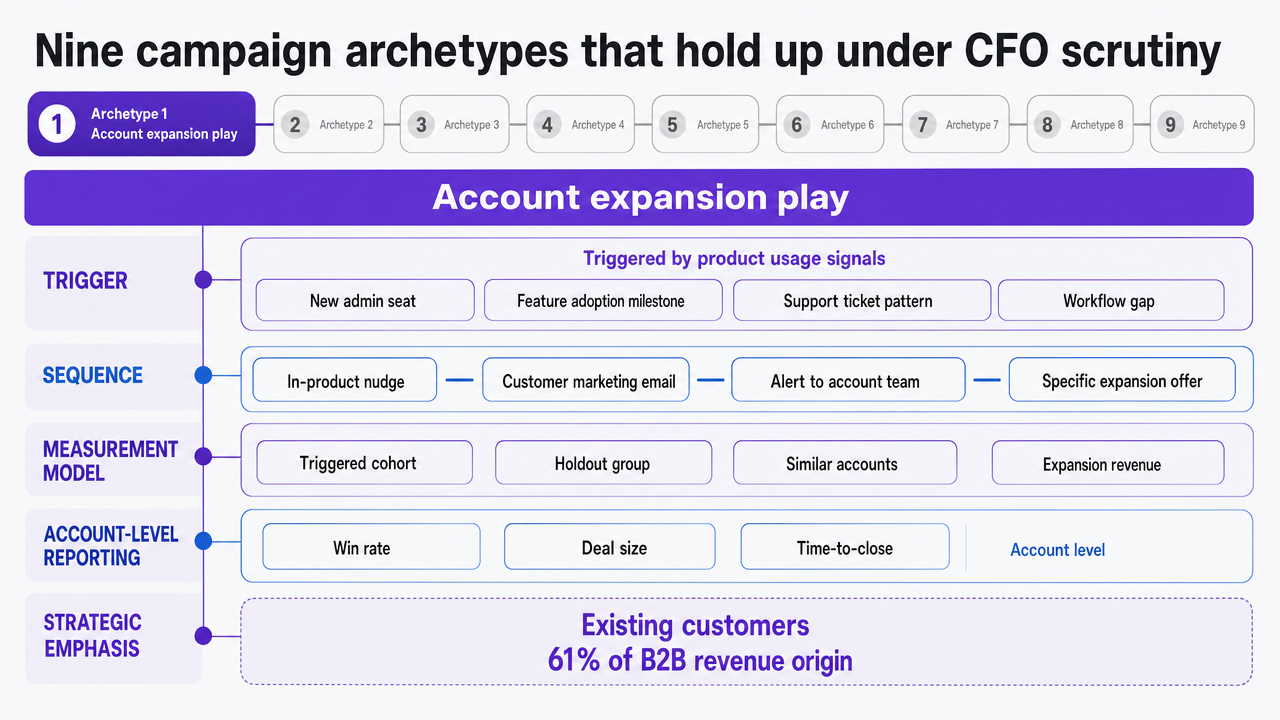 Nine campaign archetypes that hold up under CFO scrutiny

1 Archetype 1 Account expansion play

2 Archetype 2

3 Archetype 3

4 Archetype 4

5 Archetype 5

6 Archetype 6

7 Archetype 7

8 Archetype 8

9 Archetype 9

Account expansion play

TRIGGER

Triggered by product usage signals

New admin seat

Feature adoption milestone

Support ticket pattern

Workflow gap

SEQUENCE

In-product nudge

Customer marketing email

Alert to account team

Specific expansion offer

MEASUREMENT MODEL

Triggered cohort

Holdout group

Similar accounts

Expansion revenue

ACCOUNT-LEVEL REPORTING

Win rate

Deal size

Time-to-close

Account level

STRATEGIC EMPHASIS

Existing customers
61% of B2B revenue origin